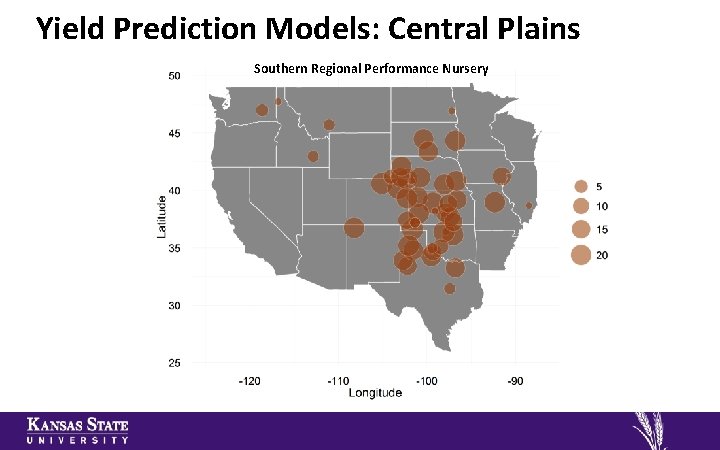 Yield Prediction Models: Central Plains

Southern Regional Performance Nursery

50
45
40
35
30
25

Latitude

-120
-110
-100
-90

Longitude

5
10
15
20

KANSAS STATE
UNIVERSITY